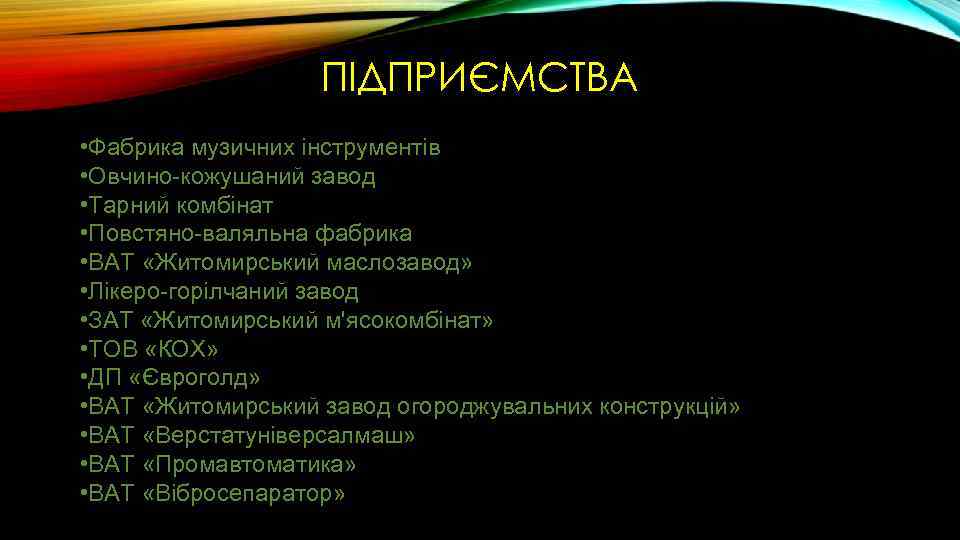 ПІДПРИЄМСТВА

•Фабрика музичних інструментів
•Овчино-кожушаний завод
•Тарний комбінат
•Повстяно-валяльна фабрика
•ВАТ «Житомирський маслозавод»
•Лікеро-горілчаний завод
•ЗАТ «Житомирський м'ясокомбінат»
•ТОВ «КОХ»
•ДП «Євроголд»
•ВАТ «Житомирський завод огороджувальних конструкцій»
•ВАТ «Верстатуніверсалмаш»
•ВАТ «Промавтоматика»
•ВАТ «Вібросепаратор»